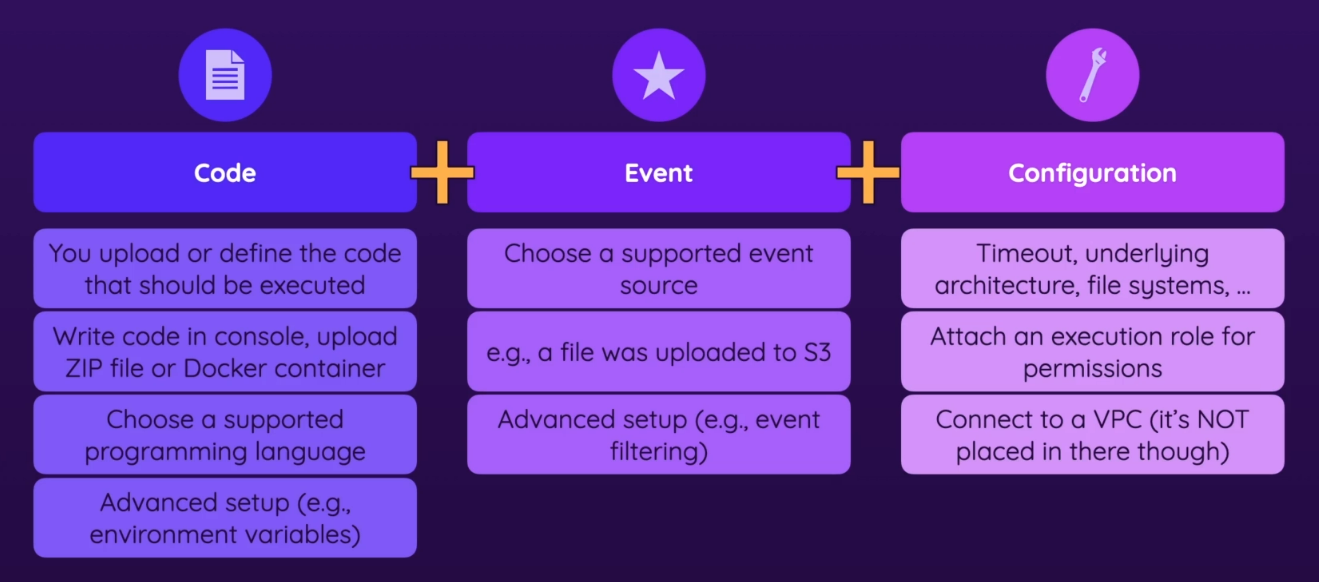 Code

You upload or define the code that should be executed

Write code in console, upload ZIP file or Docker container

Choose a supported programming language

Advanced setup (e.g., environment variables)

Event

Choose a supported event source

e.g., a file was uploaded to S3

Advanced setup (e.g., event filtering)

Configuration

Timeout, underlying architecture, file systems, …

Attach an execution role for permissions

Connect to a VPC (it's NOT placed in there though)